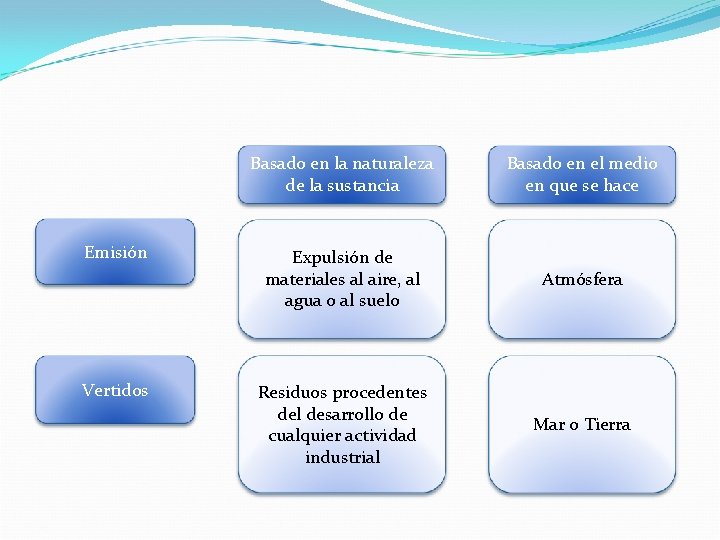 | | Basado en la naturaleza de la sustancia | Basado en el medio en que se hace |
|---|---|---|
| Emisión | Expulsión de materiales al aire, al agua o al suelo | Atmósfera |
| Vertidos | Residuos procedentes del desarrollo de cualquier actividad industrial | Mar o Tierra |